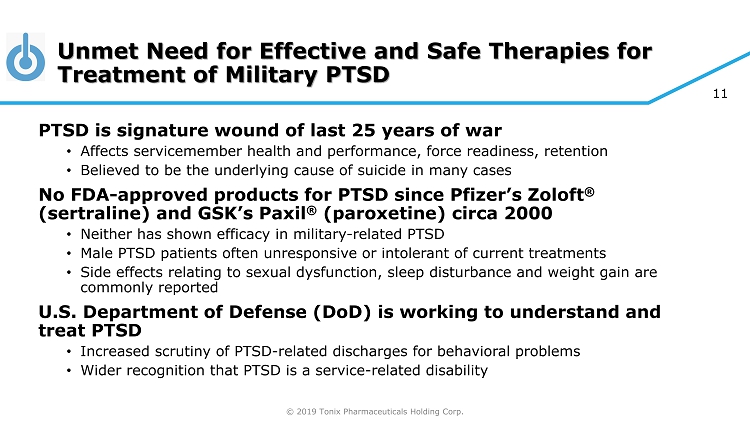 Unmet Need for Effective and Safe Therapies for Treatment of Military PTSD

11

PTSD is signature wound of last 25 years of war
• Affects servicemember health and performance, force readiness, retention
• Believed to be the underlying cause of suicide in many cases

No FDA-approved products for PTSD since Pfizer's Zoloft® (sertraline) and GSK's Paxil® (paroxetine) circa 2000
• Neither has shown efficacy in military-related PTSD
• Male PTSD patients often unresponsive or intolerant of current treatments
• Side effects relating to sexual dysfunction, sleep disturbance and weight gain are commonly reported

U.S. Department of Defense (DoD) is working to understand and treat PTSD
• Increased scrutiny of PTSD-related discharges for behavioral problems
• Wider recognition that PTSD is a service-related disability

© 2019 Tonix Pharmaceuticals Holding Corp.